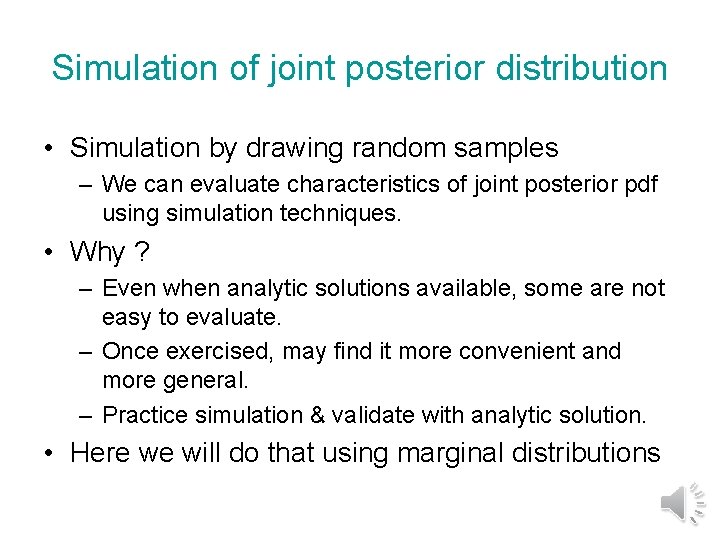 Simulation of joint posterior distribution

• Simulation by drawing random samples
– We can evaluate characteristics of joint posterior pdf using simulation techniques.

• Why ?
– Even when analytic solutions available, some are not easy to evaluate.
– Once exercised, may find it more convenient and more general.
– Practice simulation & validate with analytic solution.

• Here we will do that using marginal distributions